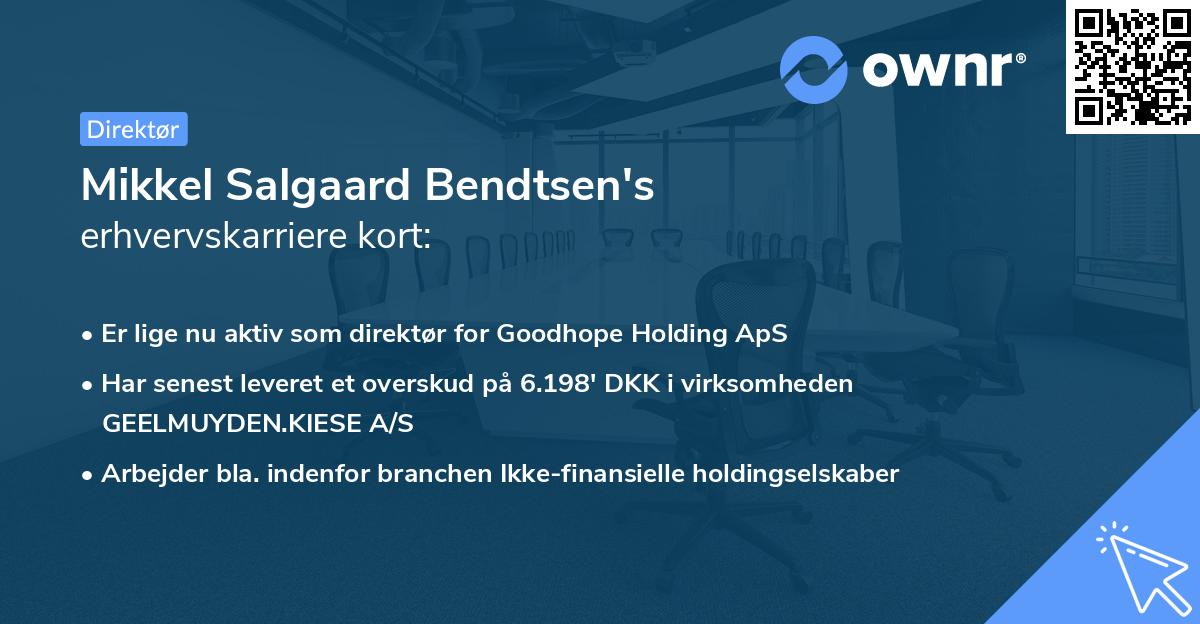 ownr®

Direktør

Mikkel Salgaard Bendtsen's
erhvervskarriere kort:

• Er lige nu aktiv som direktør for Goodhope Holding ApS
• Har senest leveret et overskud på 6.198' DKK i virksomheden GEELMUYDEN.KIESE A/S
• Arbejder bla. indenfor branchen Ikke-finansielle holdingselskaber